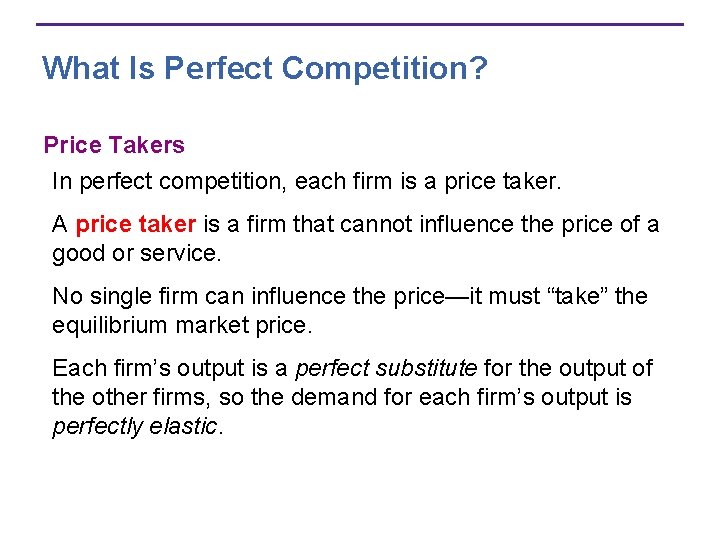 What Is Perfect Competition?

Price Takers

In perfect competition, each firm is a price taker.

A price taker is a firm that cannot influence the price of a good or service.

No single firm can influence the price—it must “take” the equilibrium market price.

Each firm’s output is a perfect substitute for the output of the other firms, so the demand for each firm’s output is perfectly elastic.